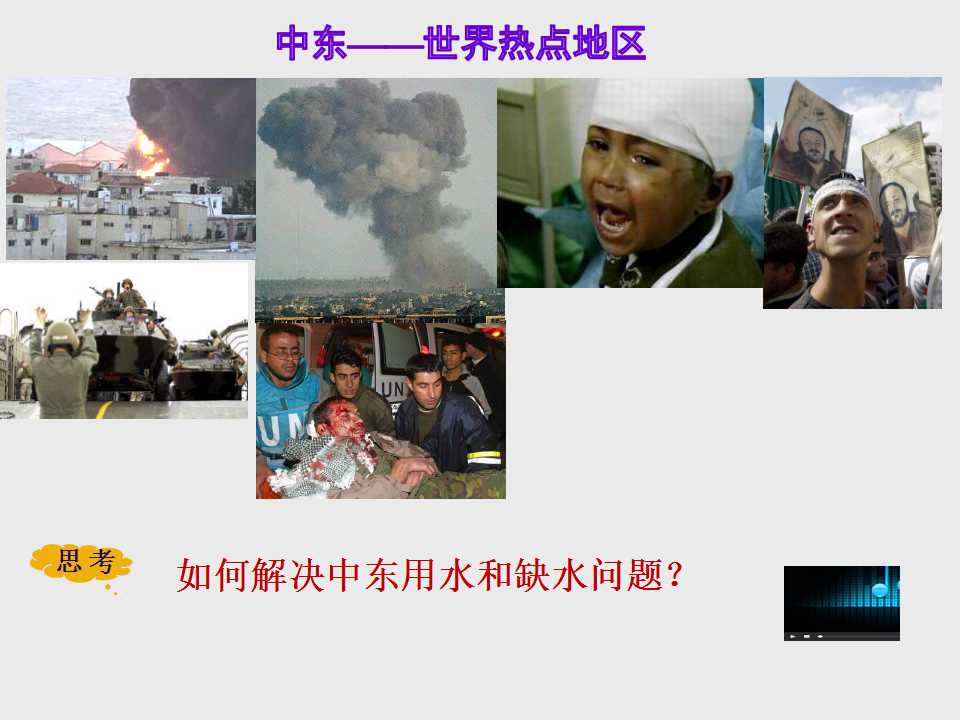 中东——世界热点地区

UN

UN

思考 如何解决中东用水和缺水问题？